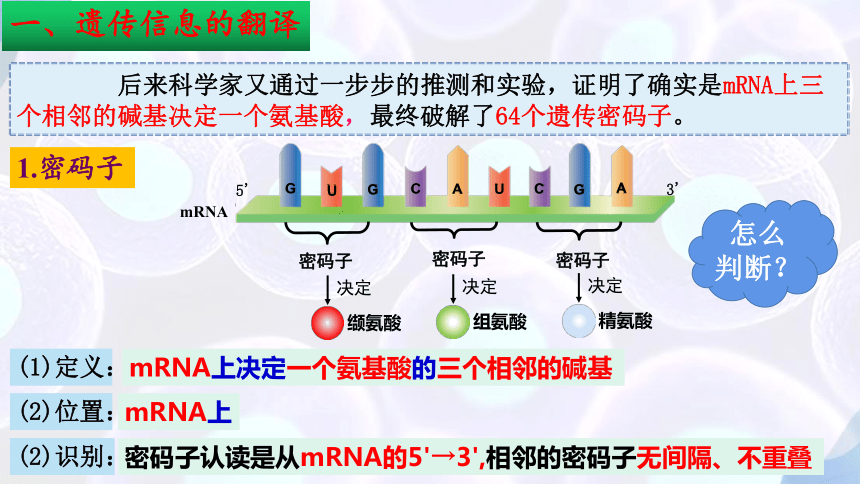 一、遗传信息的翻译

后来科学家又通过一步步的推测和实验，证明了确实是mRNA上三个相邻的碱基决定一个氨基酸，最终破解了64个遗传密码子。

1.密码子

5' G U G C A U C G A 3'

mRNA

密码子
决定
缬氨酸

密码子
决定
组氨酸

密码子
决定
精氨酸

怎么判断？

(1)定义：mRNA上决定一个氨基酸的三个相邻的碱基

(2)位置：mRNA上

(2)识别：密码子认读是从mRNA的5'→3',相邻的密码子无间隔、不重叠